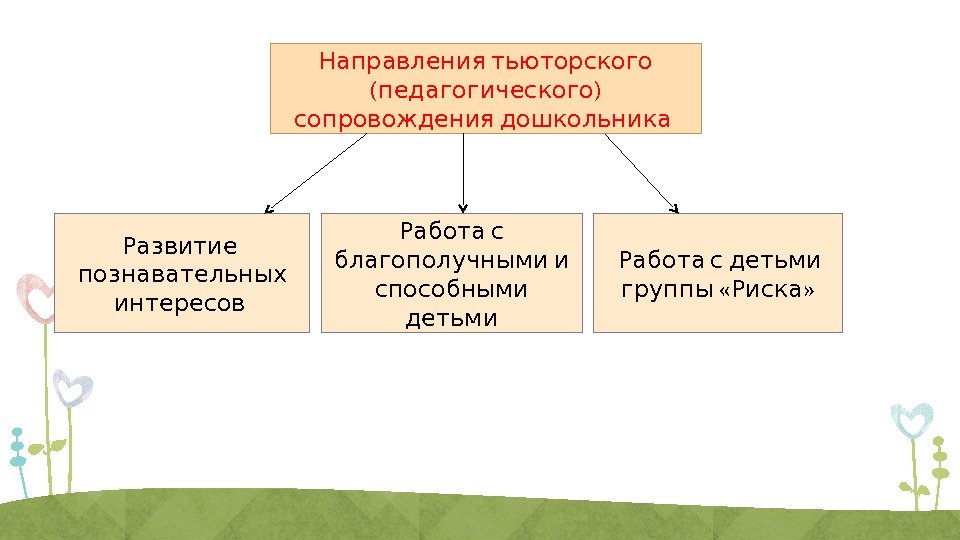 Направления тьюторского (педагогического) сопровождения дошкольника

Развитие познавательных интересов

Работа с благополучными и способными детьми

Работа с детьми группы «Риска»